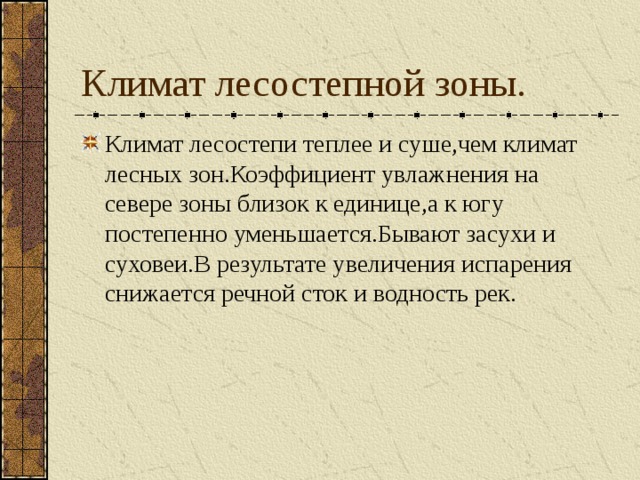 Климат лесостепной зоны.

Климат лесостепи теплее и суше,чем климат лесных зон.Коэффициент увлажнения на севере зоны близок к единице,а к югу постепенно уменьшается.Бывают засухи и суховеи.В результате увеличения испарения снижается речной сток и водность рек.